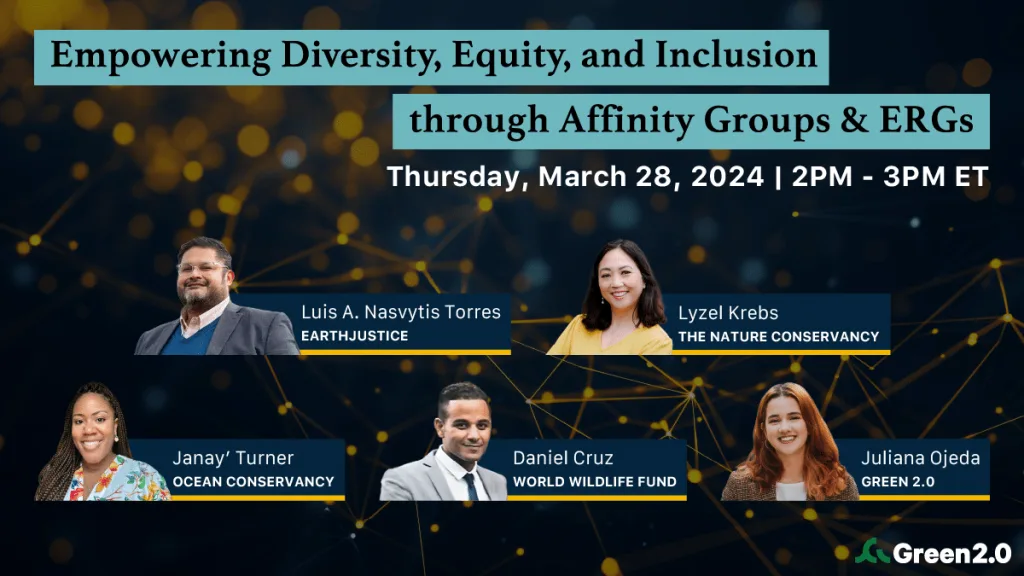 Empowering Diversity, Equity, and Inclusion

through Affinity Groups & ERGs

Thursday, March 28, 2024 | 2PM - 3PM ET

Luis A. Nasvytis Torres
EARTHJUSTICE

Lyzel Krebs
THE NATURE CONSERVANCY

Janay' Turner
OCEAN CONSERVANCY

Daniel Cruz
WORLD WILDLIFE FUND

Juliana Ojeda
GREEN 2.0

Green2.0